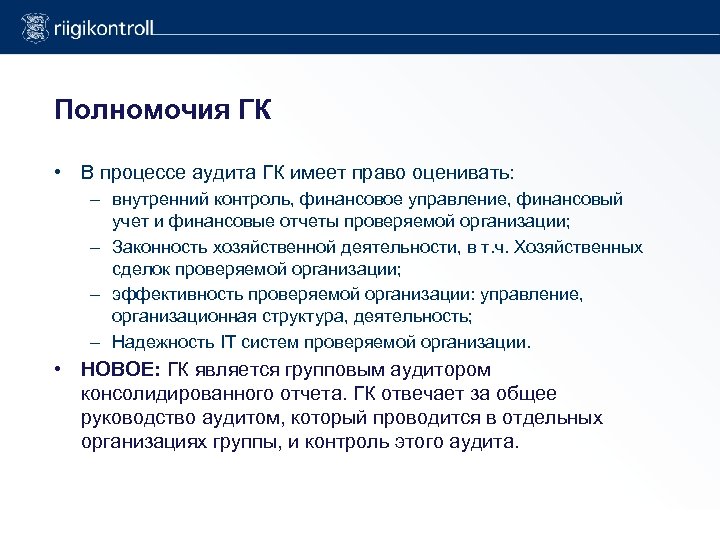 riigikontroll

Полномочия ГК

• В процессе аудита ГК имеет право оценивать:
– внутренний контроль, финансовое управление, финансовый учет и финансовые отчеты проверяемой организации;
– Законность хозяйственной деятельности, в т.ч. Хозяйственных сделок проверяемой организации;
– эффективность проверяемой организации: управление, организационная структура, деятельность;
– Надежность IT систем проверяемой организации.

• НОВОЕ: ГК является групповым аудитором консолидированного отчета. ГК отвечает за общее руководство аудитом, который проводится в отдельных организациях группы, и контроль этого аудита.